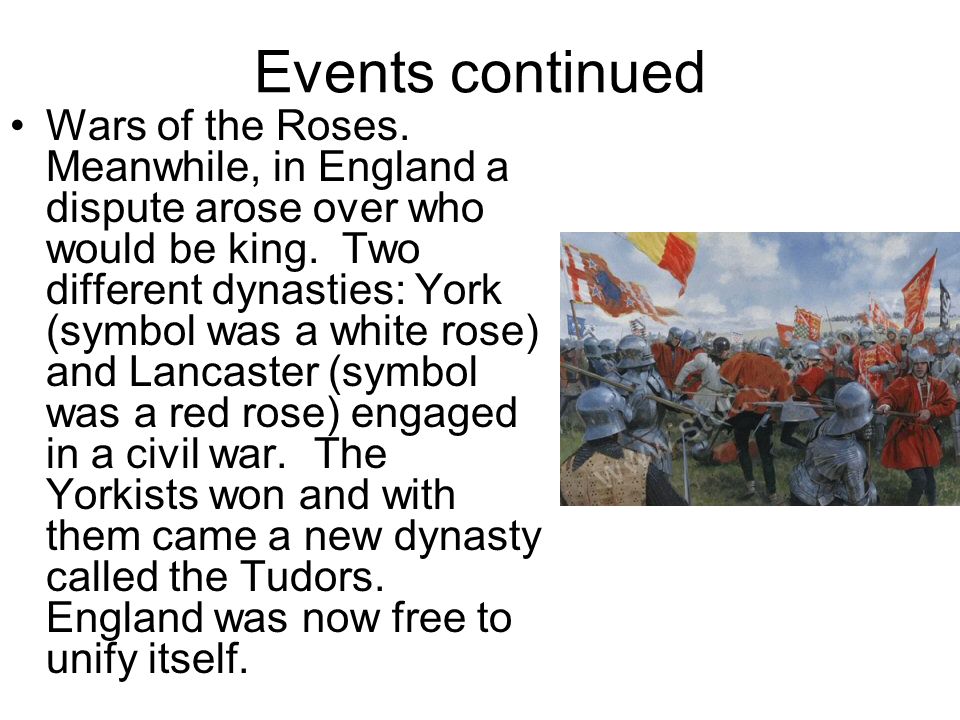 Events continued

• Wars of the Roses. Meanwhile, in England a dispute arose over who would be king. Two different dynasties: York (symbol was a white rose) and Lancaster (symbol was a red rose) engaged in a civil war. The Yorkists won and with them came a new dynasty called the Tudors. England was now free to unify itself.